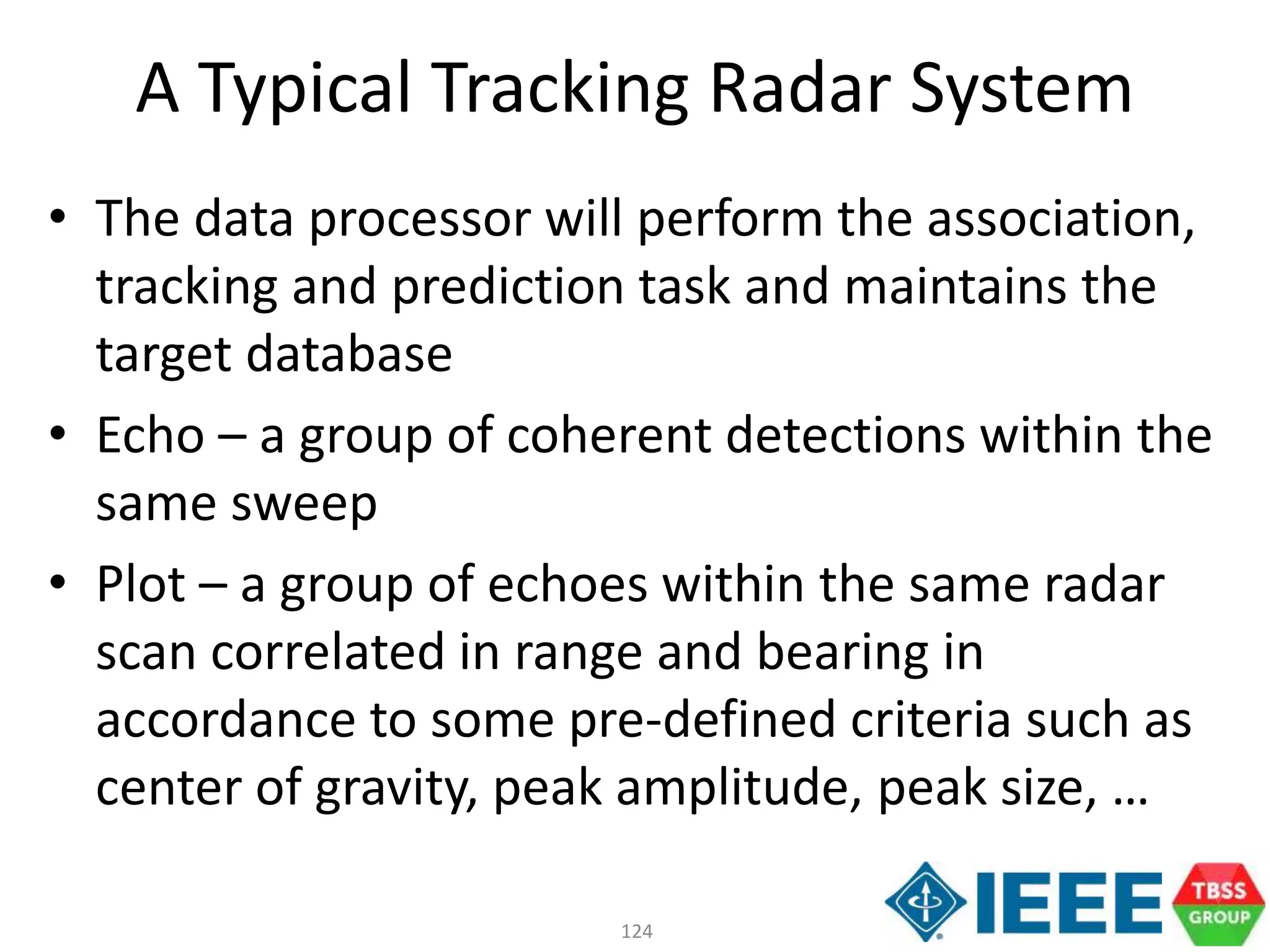 A Typical Tracking Radar System

• The data processor will perform the association, tracking and prediction task and maintains the target database

• Echo – a group of coherent detections within the same sweep

• Plot – a group of echoes within the same radar scan correlated in range and bearing in accordance to some pre-defined criteria such as center of gravity, peak amplitude, peak size, …

124

IEEE

TBSS GROUP